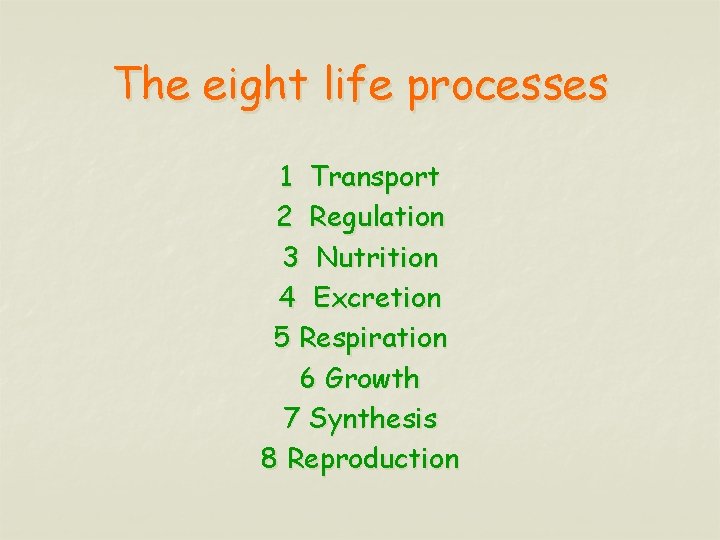 The eight life processes

1 Transport
2 Regulation
3 Nutrition
4 Excretion
5 Respiration
6 Growth
7 Synthesis
8 Reproduction